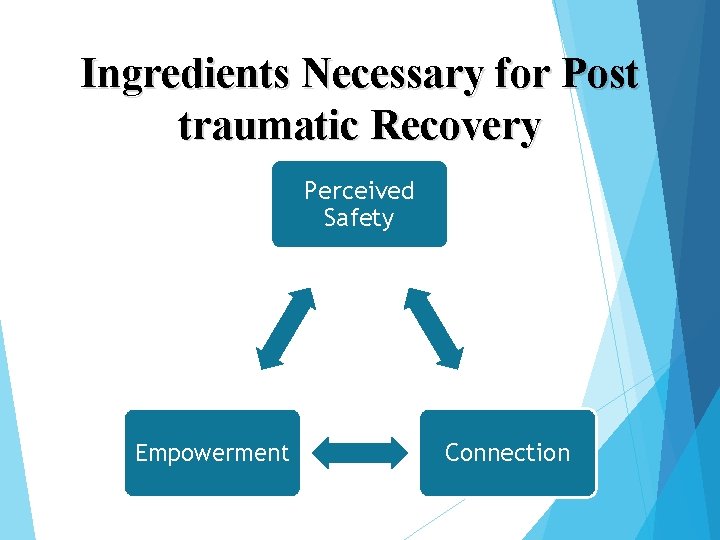 Ingredients Necessary for Post traumatic Recovery

Perceived Safety

Empowerment

Connection